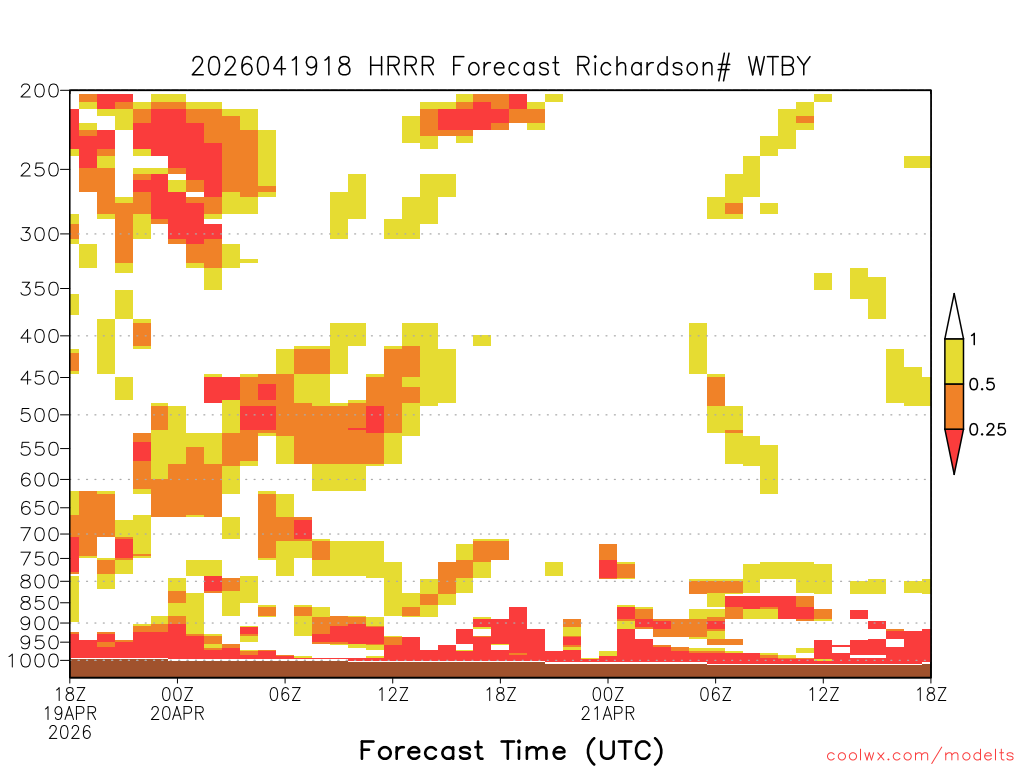 2026041918 HRRR Forecast Richardson# WTBY

200
250
300
350
400
450
500
550
600
650
700
750
800
850
900
950
1000

1
0.5
0.25

18Z
19APR
2026
00Z
20APR
06Z
12Z
18Z
00Z
21APR
06Z
12Z
18Z

Forecast Time (UTC)

coolwx.com/modelts